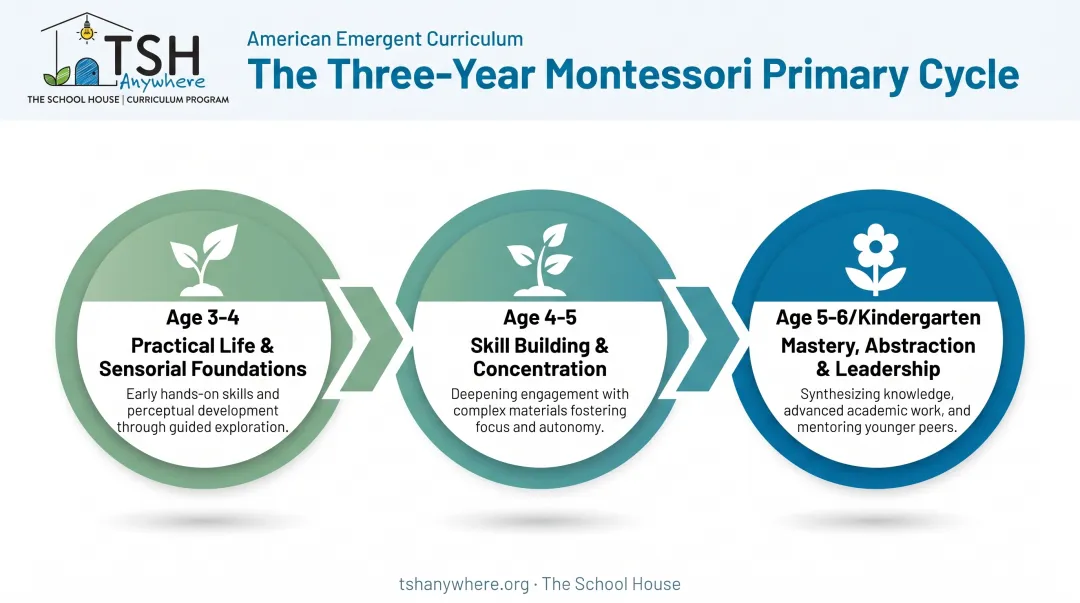 TSH
Anywhere
THE SCHOOL HOUSE | CURRICULUM PROGRAM

American Emergent Curriculum
The Three-Year Montessori Primary Cycle

Age 3-4
Practical Life & Sensorial Foundations
Early hands-on skills and perceptual development through guided exploration.

Age 4-5
Skill Building & Concentration
Deepening engagement with complex materials fostering focus and autonomy.

Age 5-6/Kindergarten
Mastery, Abstraction & Leadership
Synthesizing knowledge, advanced academic work, and mentoring younger peers.

tshanywhere.org · The School House